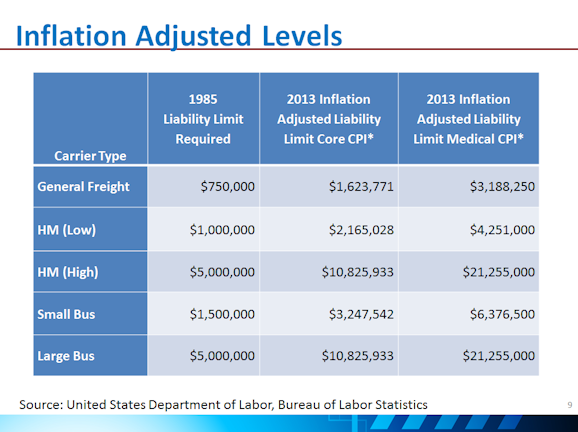 Inflation Adjusted Levels

| Carrier Type | 1985 Liability Limit Required | 2013 Inflation Adjusted Liability Limit Core CPI* | 2013 Inflation Adjusted Liability Limit Medical CPI* |
|---|---|---|---|
| General Freight | \$750,000 | \$1,623,771 | \$3,188,250 |
| HM (Low) | \$1,000,000 | \$2,165,028 | \$4,251,000 |
| HM (High) | \$5,000,000 | \$10,825,933 | \$21,255,000 |
| Small Bus | \$1,500,000 | \$3,247,542 | \$6,376,500 |
| Large Bus | \$5,000,000 | \$10,825,933 | \$21,255,000 |

Source: United States Department of Labor, Bureau of Labor Statistics

9